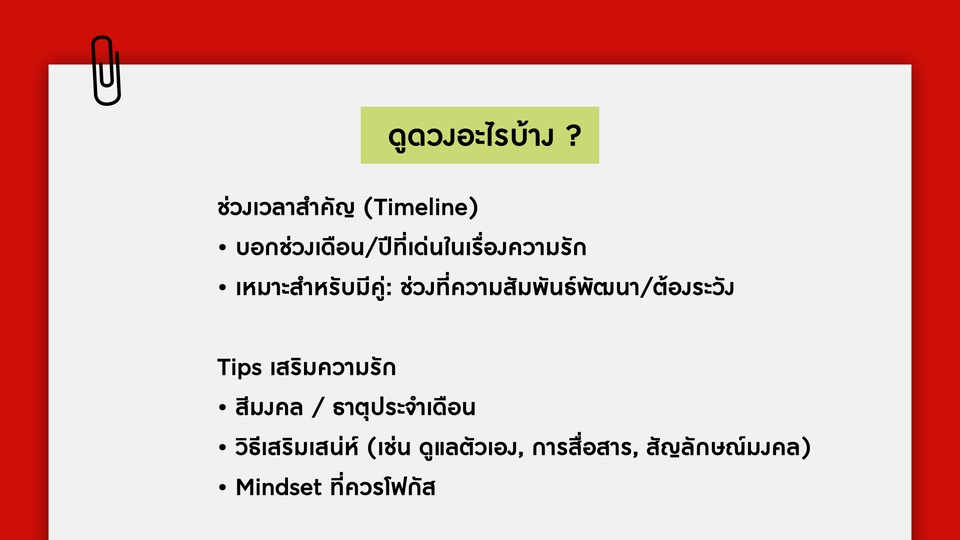 ดูดวงอะไรบ้าง ?

ช่วงเวลาสำคัญ (Timeline)
• บอกช่วงเดือน/ปีที่เด่นในเรื่องความรัก
• เหมาะสำหรับมีคู่: ช่วงที่ความสัมพันธ์พัฒนา/ต้องระวัง

Tips เสริมความรัก
• สีมงคล / ธาตุประจำเดือน
• วิธีเสริมเสน่ห์ (เช่น ดูแลตัวเอง, การสื่อสาร, สัญลักษณ์มงคล)
• Mindset ที่ควรโฟกัส